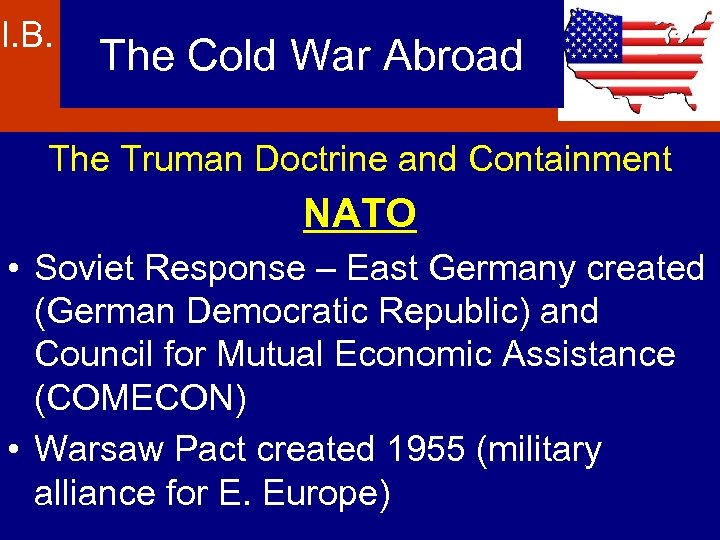 I.B.

The Cold War Abroad

The Truman Doctrine and Containment

NATO

• Soviet Response – East Germany created (German Democratic Republic) and Council for Mutual Economic Assistance (COMECON)
• Warsaw Pact created 1955 (military alliance for E. Europe)